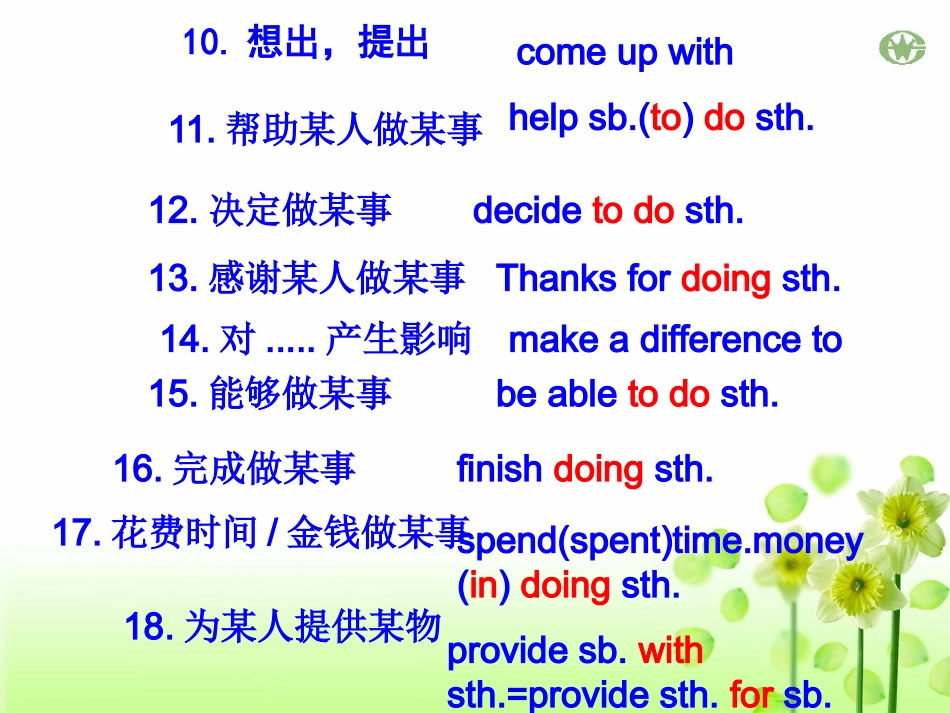 10. 想出，提出 come up with

11. 帮助某人做某事 help sb.(to) do sth.

12. 决定做某事 decide to do sth.

13. 感谢某人做某事 Thanks for doing sth.

14. 对 ..... 产生影响 make a difference to

15. 能够做某事 be able to do sth.

16. 完成做某事 finish doing sth.

17. 花费时间 / 金钱做某事 spend(spent)time.money (in) doing sth.

18. 为某人提供某物 provide sb. with sth.=provide sth. for sb.